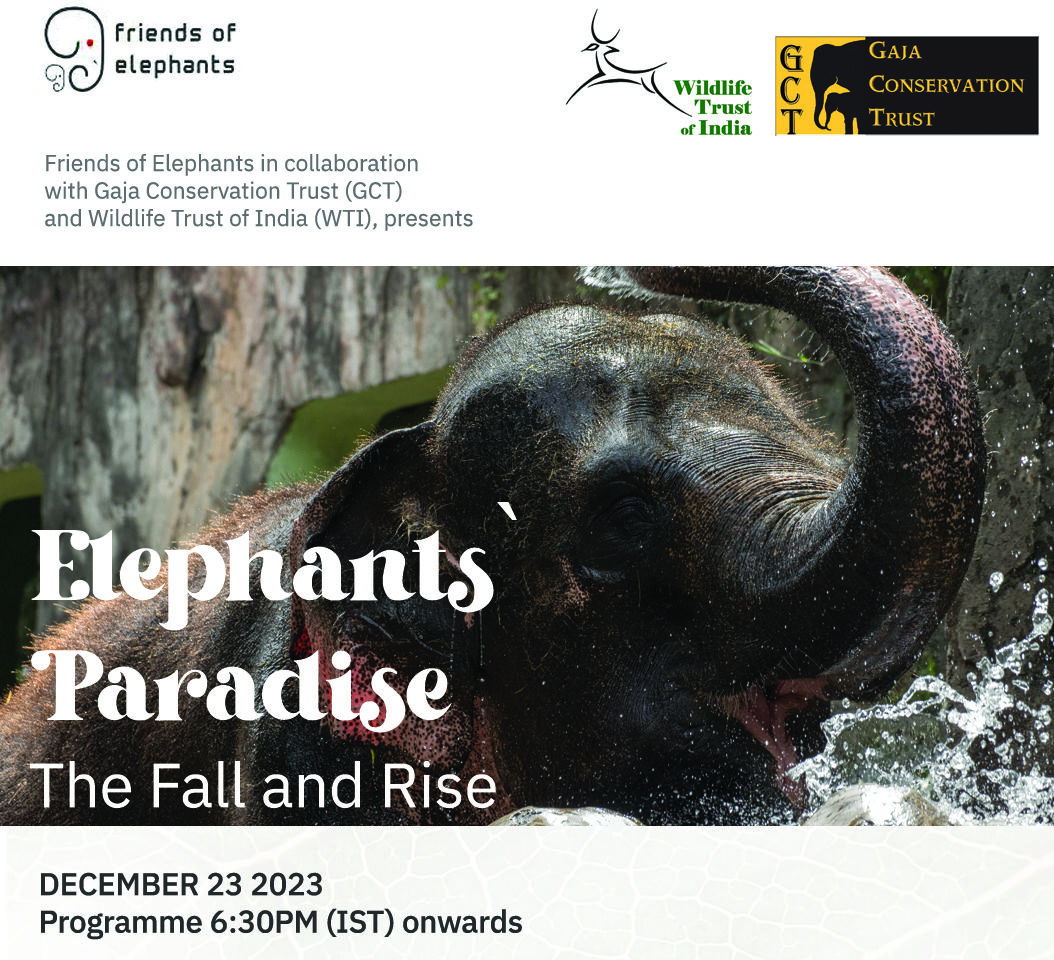 friends of elephants

Wildlife Trust of India

GCT
GAJA CONSERVATION TRUST

Friends of Elephants in collaboration with Gaja Conservation Trust (GCT) and Wildlife Trust of India (WTI), presents

Elephants` Paradise
The Fall and Rise

DECEMBER 23 2023
Programme 6:30PM (IST) onwards